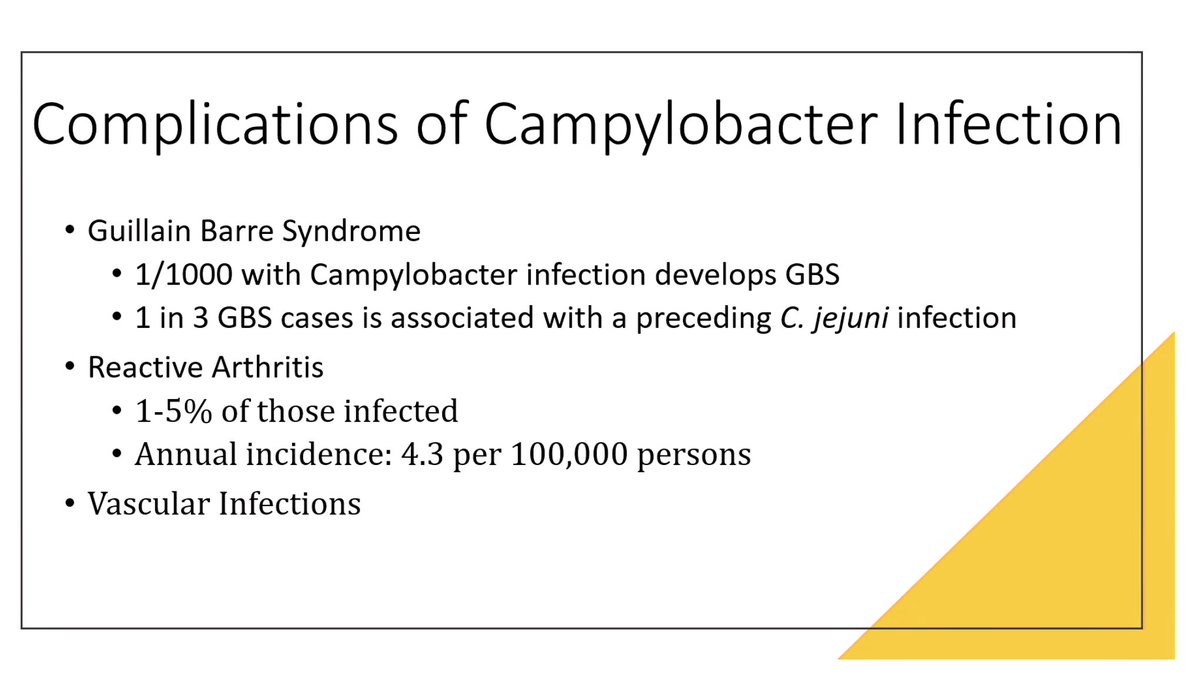 Complications of Campylobacter Infection

• Guillain Barre Syndrome
  • 1/1000 with Campylobacter infection develops GBS
  • 1 in 3 GBS cases is associated with a preceding C. jejuni infection
• Reactive Arthritis
  • 1-5% of those infected
  • Annual incidence: 4.3 per 100,000 persons
• Vascular Infections